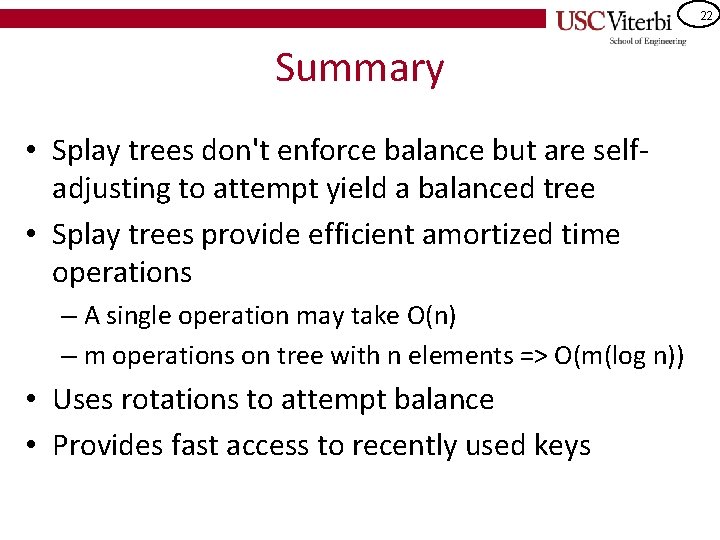 USC Viterbi
School of Engineering
22

Summary

• Splay trees don't enforce balance but are self-adjusting to attempt yield a balanced tree
• Splay trees provide efficient amortized time operations
– A single operation may take O(n)
– m operations on tree with n elements => O(m(log n))
• Uses rotations to attempt balance
• Provides fast access to recently used keys